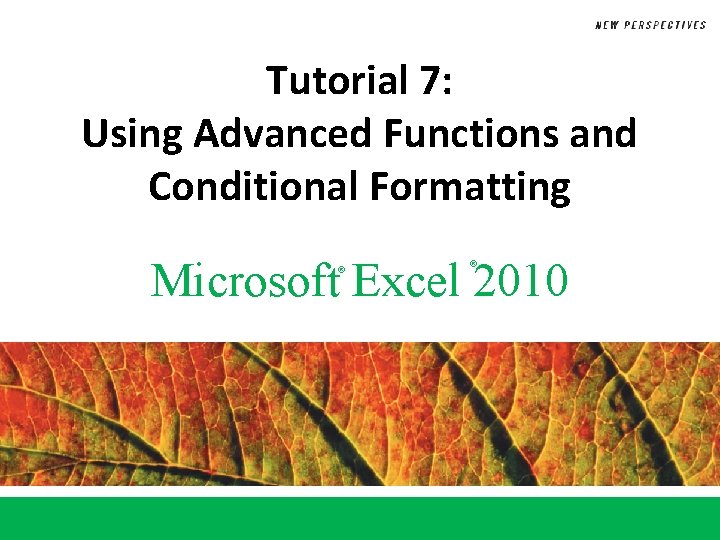 NEW PERSPECTIVES

Tutorial 7:
Using Advanced Functions and Conditional Formatting

Microsoft® Excel® 2010